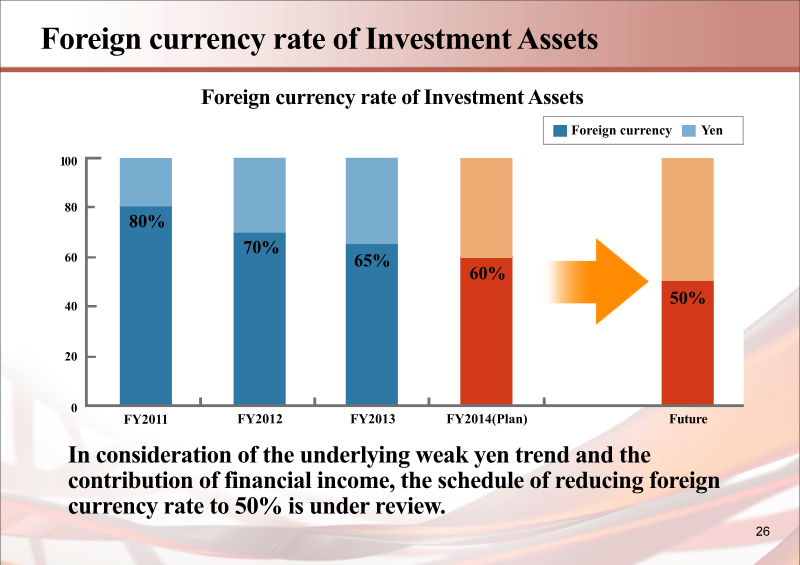 Foreign currency rate of Investment Assets

Foreign currency rate of Investment Assets

Foreign currency Yen

100
80
60
40
20
0

80%
70%
65%
60%
50%

FY2011 FY2012 FY2013 FY2014(Plan) Future

In consideration of the underlying weak yen trend and the contribution of financial income, the schedule of reducing foreign currency rate to 50% is under review.

26